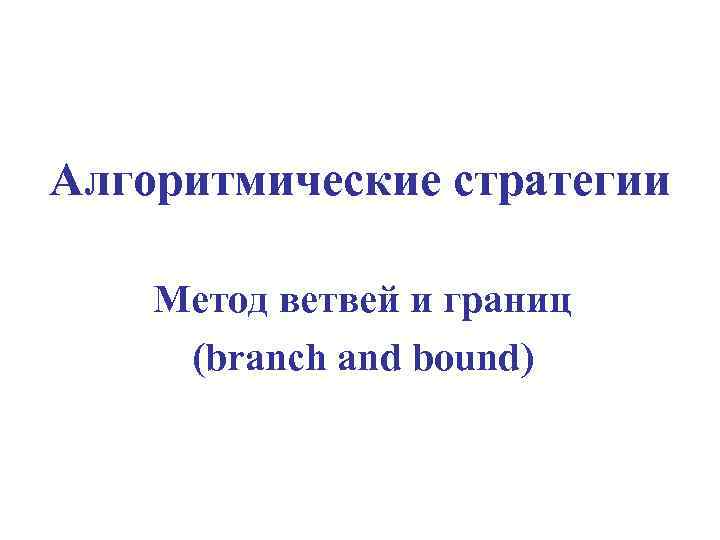 Алгоритмические стратегии

Метод ветвей и границ
(branch and bound)